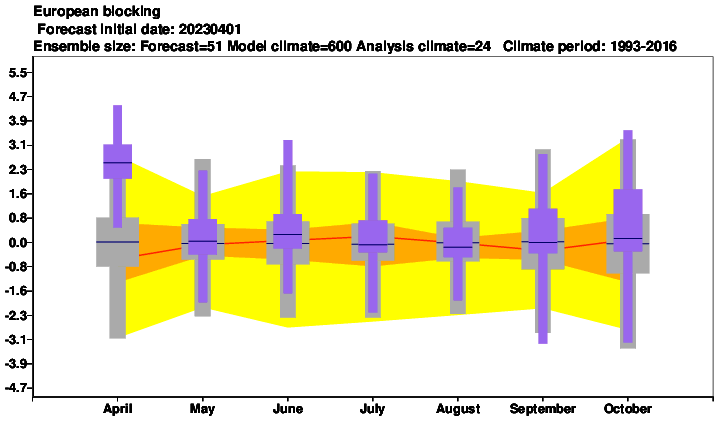 European blocking
Forecast initial date: 20230401
Ensemble size: Forecast=51 Model climate=600 Analysis climate=24 Climate period: 1993-2016

5.5
4.7
3.9
3.1
2.3
1.6
0.8
0.0
-0.8
-1.6
-2.3
-3.1
-3.9
-4.7

April
May
June
July
August
September
October